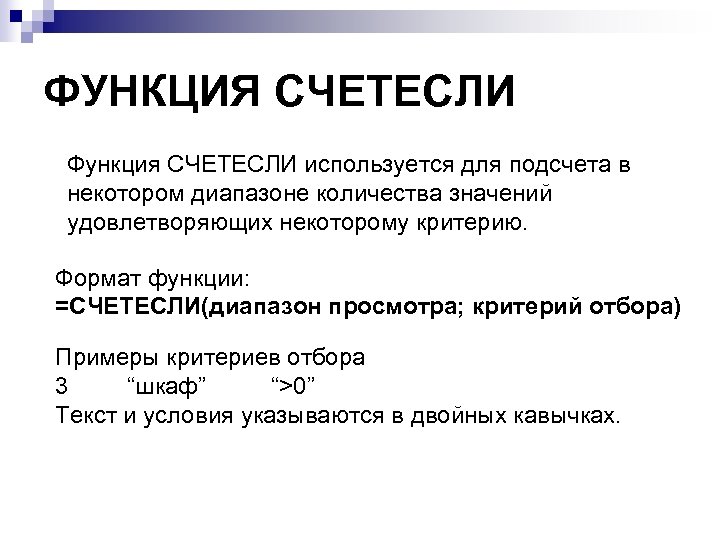 ФУНКЦИЯ СЧЕТЕСЛИ

Функция СЧЕТЕСЛИ используется для подсчета в некотором диапазоне количества значений удовлетворяющих некоторому критерию.

Формат функции:
=СЧЕТЕСЛИ(диапазон просмотра; критерий отбора)

Примеры критериев отбора
3 “шкаф” “>0”
Текст и условия указываются в двойных кавычках.